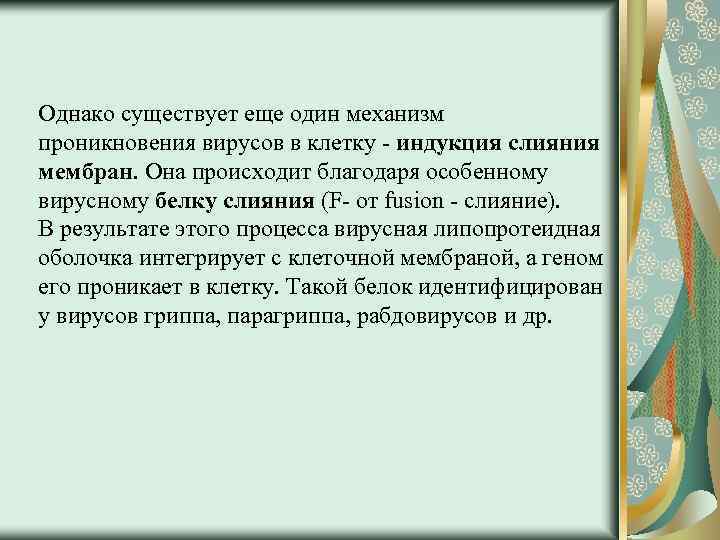 Однако существует еще один механизм проникновения вирусов в клетку - индукция слияния мембран. Она происходит благодаря особенному вирусному белку слияния (F- от fusion - слияние).
В результате этого процесса вирусная липопротеидная оболочка интегрирует с клеточной мембраной, а геном его проникает в клетку. Такой белок идентифицирован у вирусов гриппа, парагриппа, рабдовирусов и др.